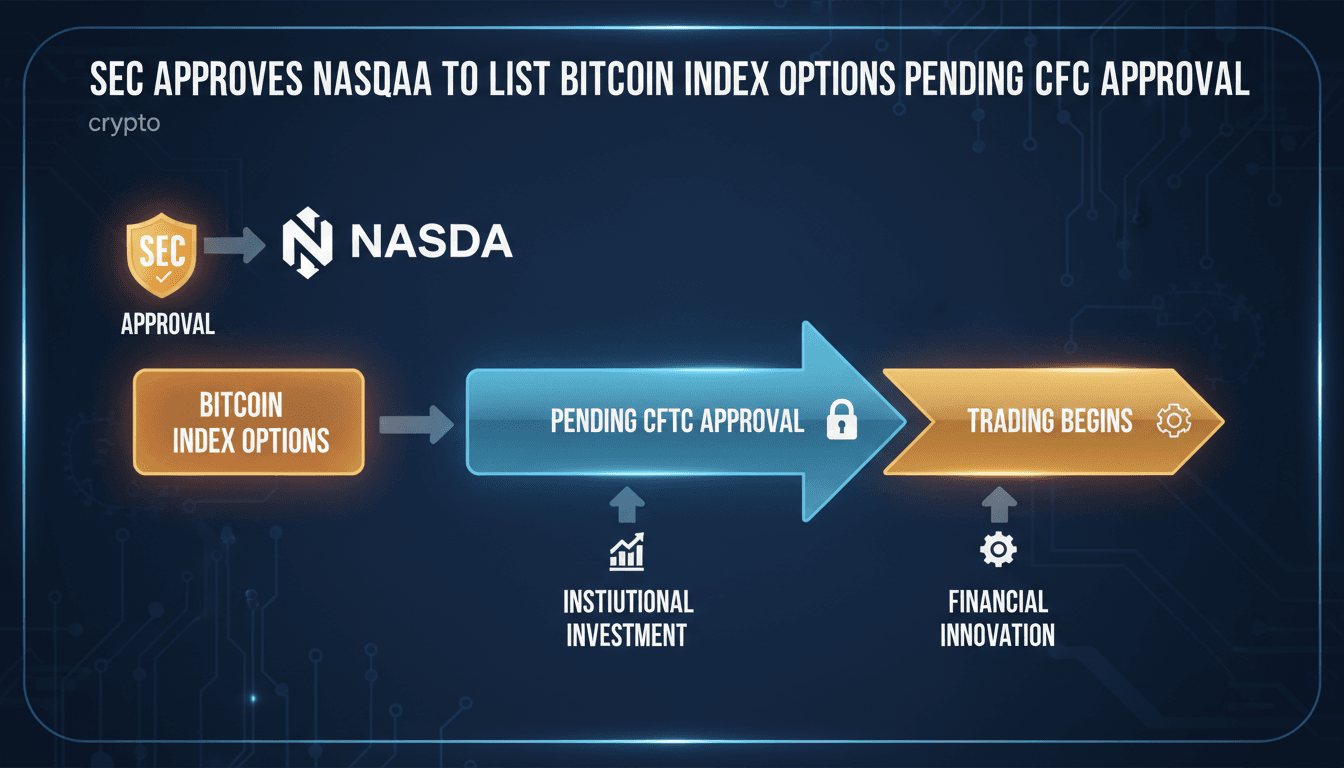 SEC APPROVES NASQAA TO LIST BITCOIN INDEX OPTIONS PENDING CFC APPROVAL

crypto

SEC

NASDA

APPROVAL

BITCOIN INDEX OPTIONS

PENDING CFTC APPROVAL

TRADING BEGINS

INSTIUTIONAL INVESTMENT

FINANCIAL INNOVATION